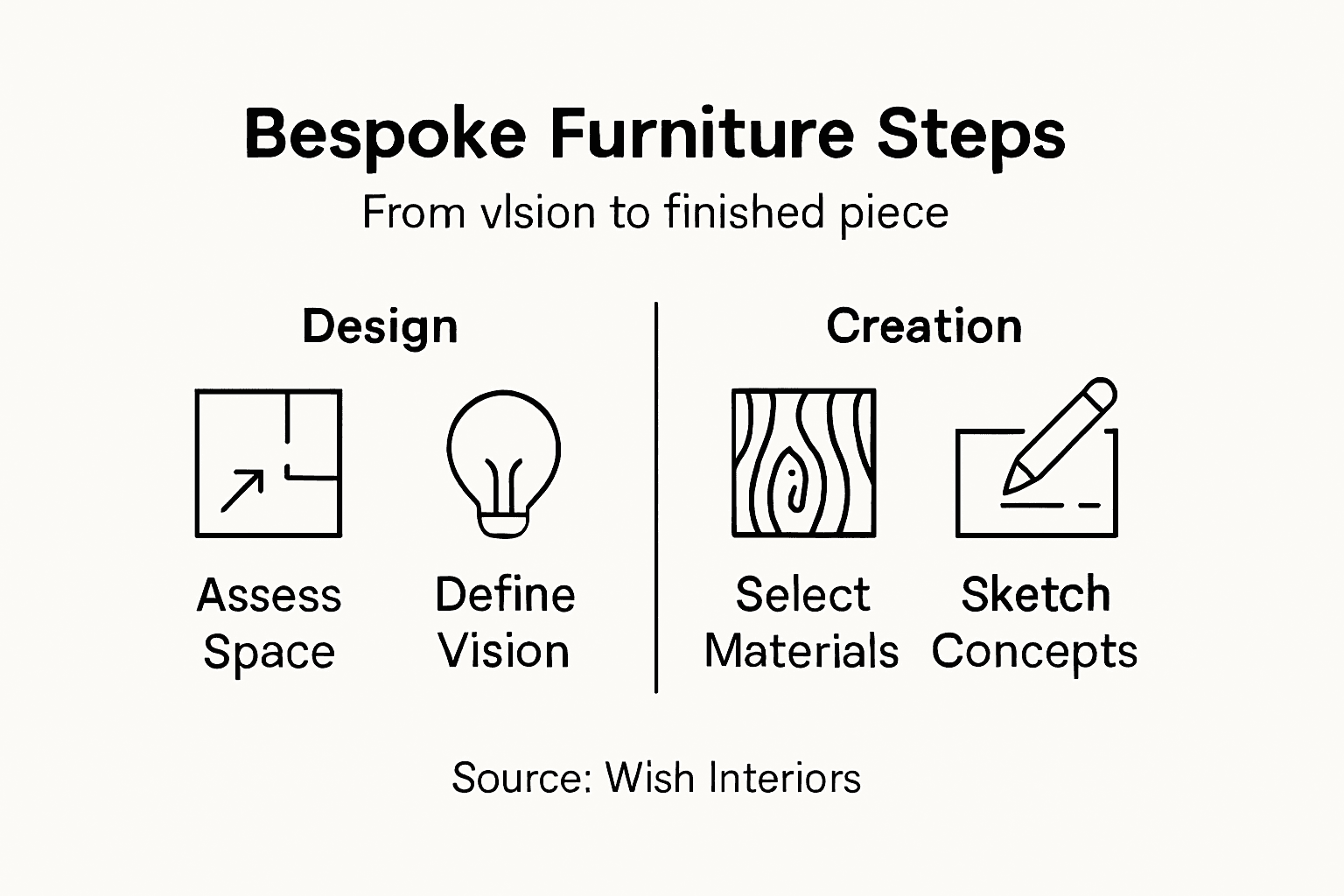 Bespoke Furniture Steps

From vlsion to finished piece

Design

Assess Space

Define Vision

Creation

Select Materials

Sketch Concepts

Source: Wish Interiors